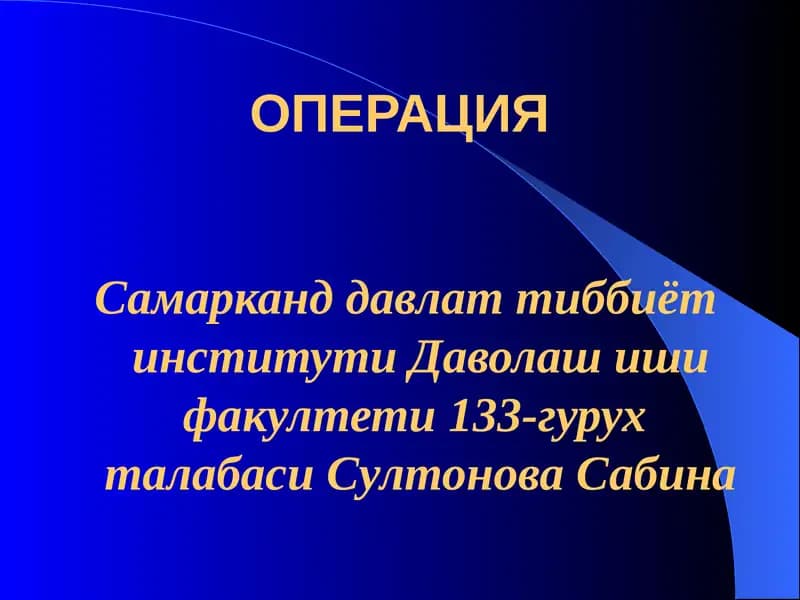 ОПЕРАЦИЯ

Самарканд давлат тиббиёт институти Даволаш иши факултети 133-гурух талабаси Султонова Сабина